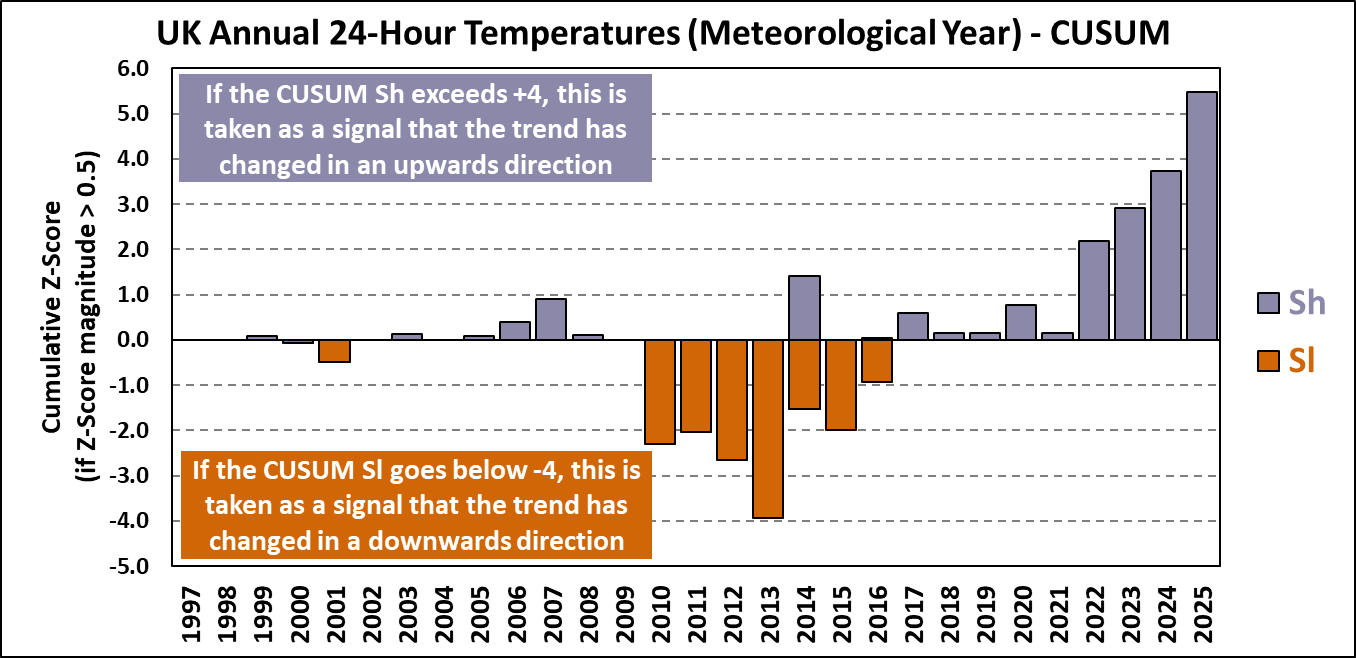 UK Annual 24-Hour Temperatures (Meteorological Year) - CUSUM

If the CUSUM Sh exceeds +4, this is taken as a signal that the trend has changed in an upwards direction

If the CUSUM Sl goes below -4, this is taken as a signal that the trend has changed in a downwards direction

Cumulative Z-Score
(if Z-Score magnitude > 0.5)

6.0
5.0
4.0
3.0
2.0
1.0
0.0
-1.0
-2.0
-3.0
-4.0
-5.0

1997
1998
1999
2000
2001
2002
2003
2004
2005
2006
2007
2008
2009
2010
2011
2012
2013
2014
2015
2016
2017
2018
2019
2020
2021
2022
2023
2024
2025

Sh
Sl